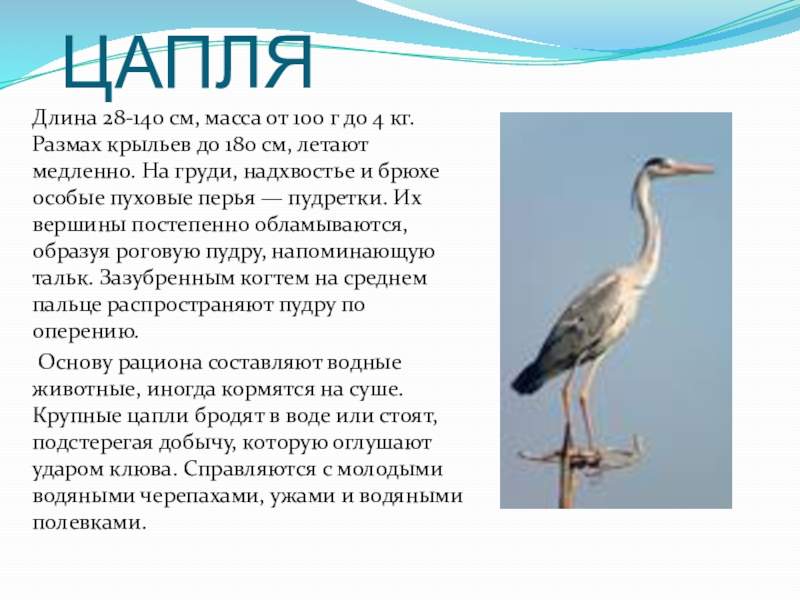 ЦАПЛЯ

Длина 28-140 см, масса от 100 г до 4 кг. Размах крыльев до 180 см, летают медленно. На груди, надхвостье и брюхе особые пуховые перья — пудретки. Их вершины постепенно обламываются, образуя роговую пудру, напоминающую тальк. Зазубренным когтем на среднем пальце распространяют пудру по оперению.

Основу рациона составляют водные животные, иногда кормятся на суше. Крупные цапли бродят в воде или стоят, подстерегая добычу, которую оглушают ударом клюва. Справляются с молодыми водяными черепахами, ужами и водяными полевками.